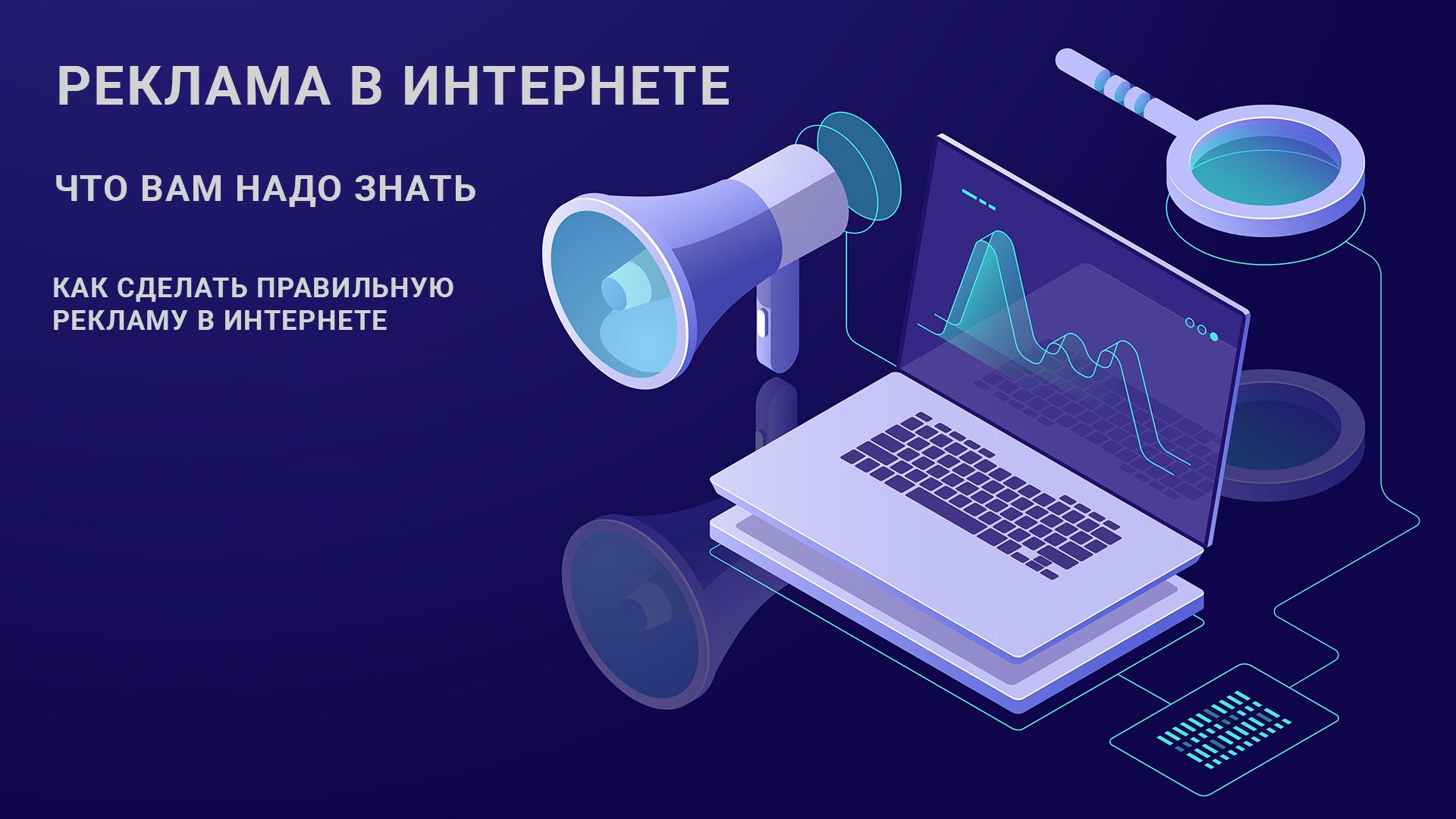 РЕКЛАМА В ИНТЕРНЕТЕ

ЧТО ВАМ НАДО ЗНАТЬ

КАК СДЕЛАТЬ ПРАВИЛЬНУЮ РЕКЛАМУ В ИНТЕРНЕТЕ